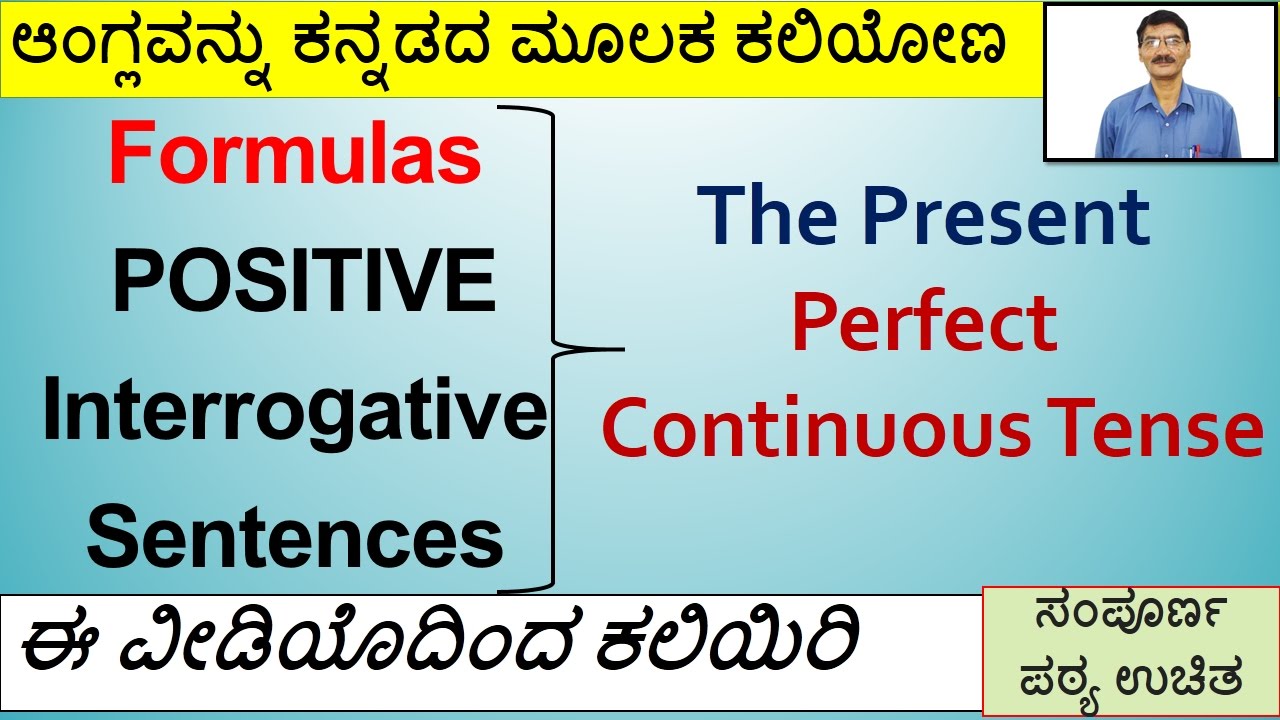 ಆಂಗ್ಲವನ್ನು ಕನ್ನಡದ ಮೂಲಕ ಕಲಿಯೋಣ

Formulas
POSITIVE
Interrogative
Sentences

The Present
Perfect
Continuous Tense

ಈ ವೀಡಿಯೊದಿಂದ ಕಲಿಯಿರಿ

ಸಂಪೂರ್ಣ
ಪಠ್ಯ ಉಚಿತ